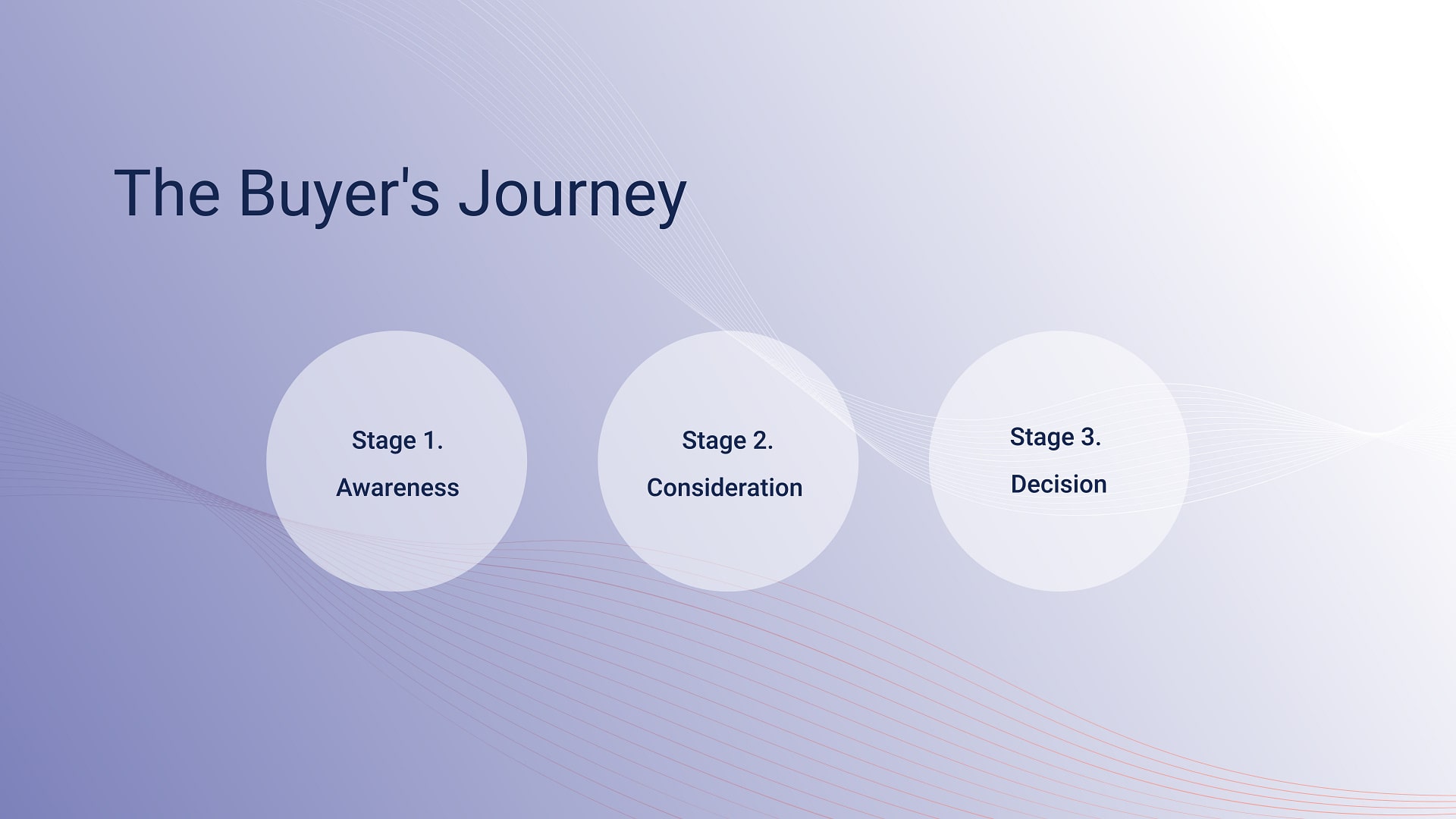 The Buyer's Journey

Stage 1.
Awareness

Stage 2.
Consideration

Stage 3.
Decision